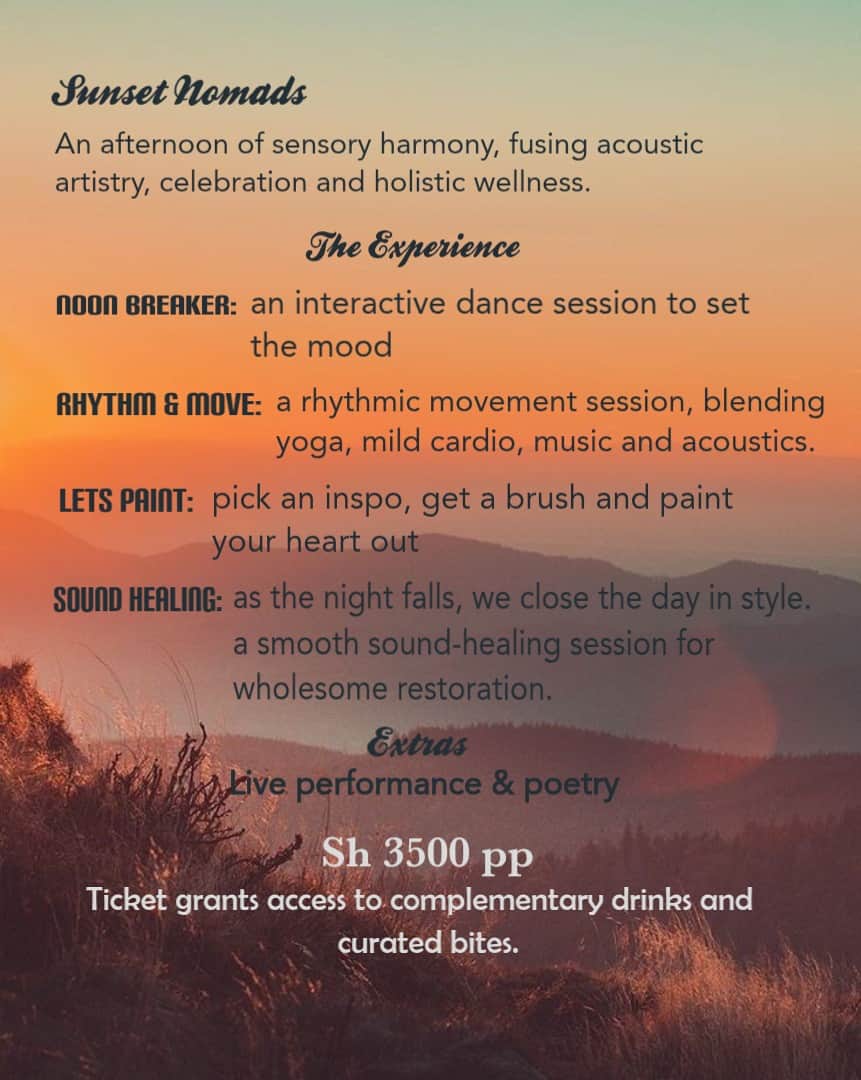 Sunset Nomads

An afternoon of sensory harmony, fusing acoustic artistry, celebration and holistic wellness.

The Experience

NOON BREAKER: an interactive dance session to set the mood

RHYTHM & MOVE: a rhythmic movement session, blending yoga, mild cardio, music and acoustics.

LETS PAINT: pick an inspo, get a brush and paint your heart out

SOUND HEALING: as the night falls, we close the day in style. a smooth sound-healing session for wholesome restoration.

Extras

Live performance & poetry

Sh 3500 pp

Ticket grants access to complementary drinks and curated bites.